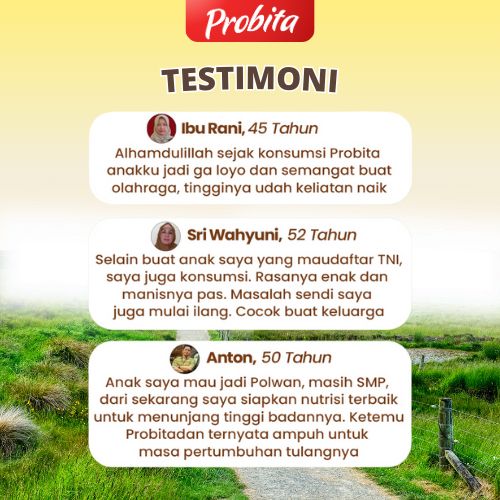 Probita

TESTIMONI

Ibu Rani, 45 Tahun
Alhamdulillah sejak konsumsi Probita anakku jadi ga loyo dan semangat buat olahraga, tingginya udah keliatan naik

Sri Wahyuni, 52 Tahun
Selain buat anak saya yang maudaftar TNI, saya juga konsumsi. Rasanya enak dan manisnya pas. Masalah sendi saya juga mulai ilang. Cocok buat keluarga

Anton, 50 Tahun
Anak saya mau jadi Polwan, masih SMP, dari sekarang saya siapkan nutrisi terbaik untuk menunjang tinggi badannya. Ketemu Probitadan ternyata ampuh untuk masa pertumbuhan tulangnya